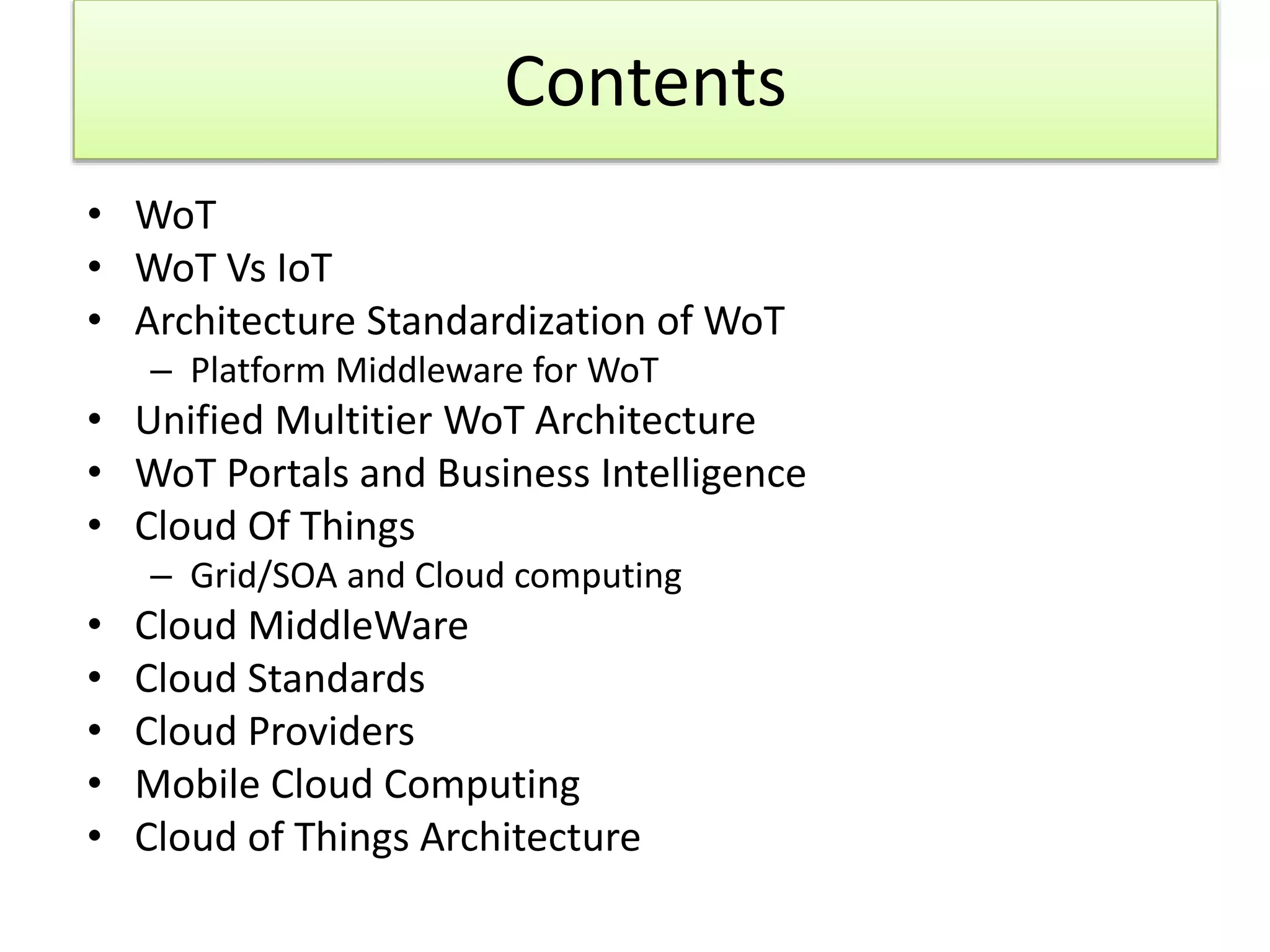 Contents

• WoT
• WoT Vs IoT
• Architecture Standardization of WoT
  – Platform Middleware for WoT
• Unified Multitier WoT Architecture
• WoT Portals and Business Intelligence
• Cloud Of Things
  – Grid/SOA and Cloud computing
• Cloud MiddleWare
• Cloud Standards
• Cloud Providers
• Mobile Cloud Computing
• Cloud of Things Architecture